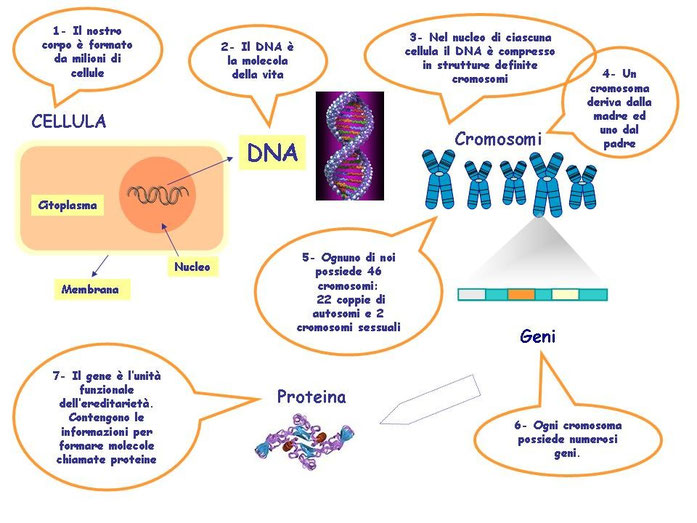 1- Il nostro corpo è formato da milioni di cellule

2- Il DNA è la molecola della vita

3- Nel nucleo di ciascuna cellula il DNA è compresso in strutture definite cromosomi

4- Un cromosoma deriva dalla madre ed uno dal padre

CELLULA

DNA

Cromosomi

Citoplasma

Nucleo

Membrana

5- Ognuno di noi possiede 46 cromosomi: 22 coppie di autosomi e 2 cromosomi sessuali

Geni

7- Il gene è l'unità funzionale dell'ereditarietà. Contengono le informazioni per formare molecole chiamate proteine

Proteina

6- Ogni cromosoma possiede numerosi geni.